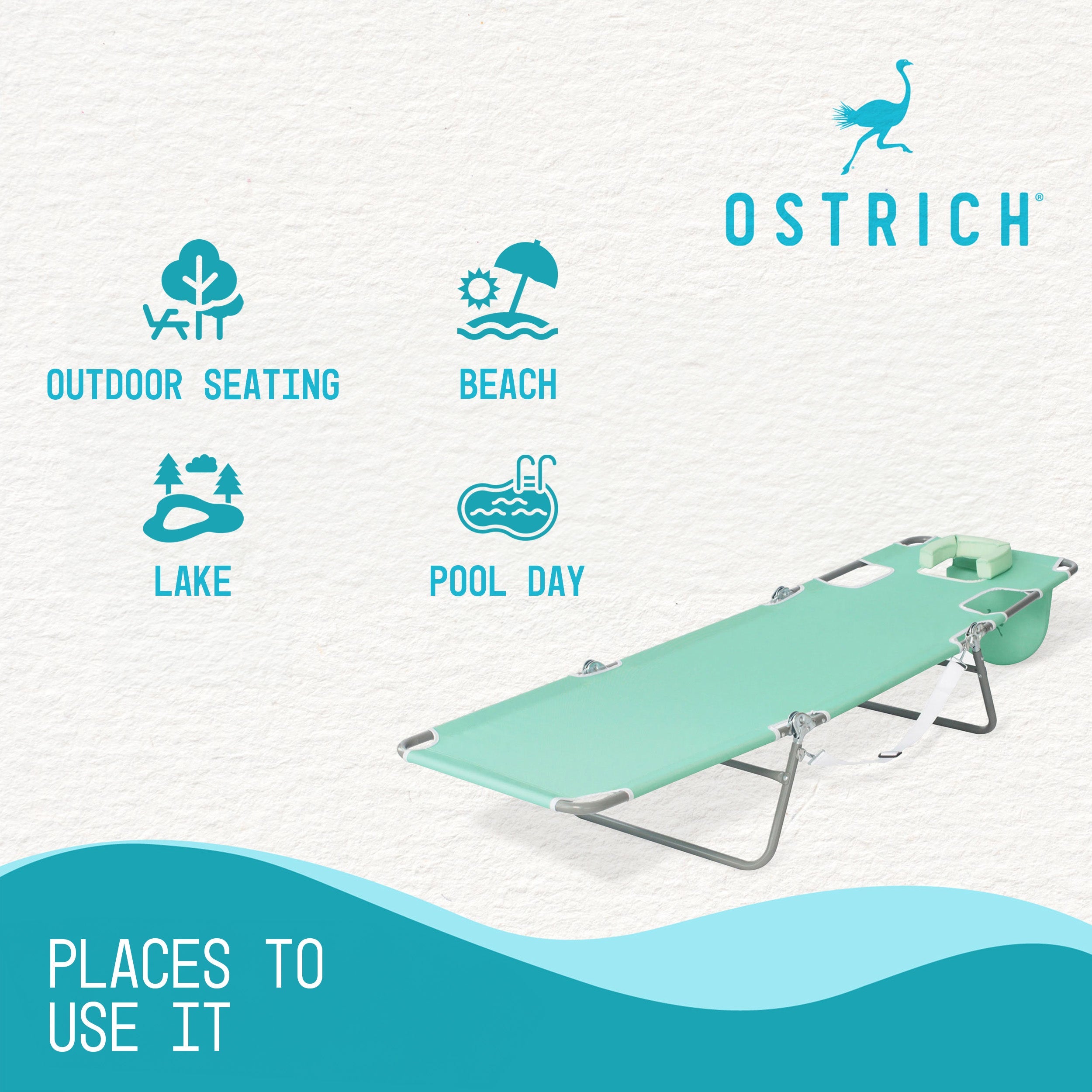 OSTRICH®

OUTDOOR SEATING

BEACH

LAKE

POOL DAY

PLACES TO USE IT